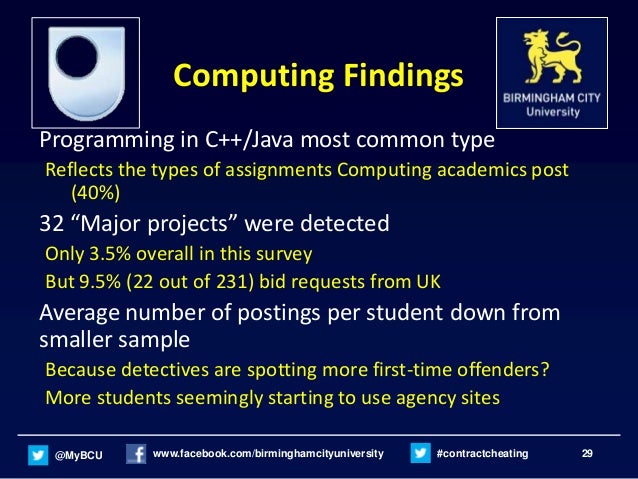 Computing Findings

BIRMINGHAM CITY
University

Programming in C++/Java most common type

Reflects the types of assignments Computing academics post (40%)

32 “Major projects” were detected

Only 3.5% overall in this survey

But 9.5% (22 out of 231) bid requests from UK

Average number of postings per student down from smaller sample

Because detectives are spotting more first-time offenders?

More students seemingly starting to use agency sites

@MyBCU www.facebook.com/birminghamcityuniversity #contractcheating 29